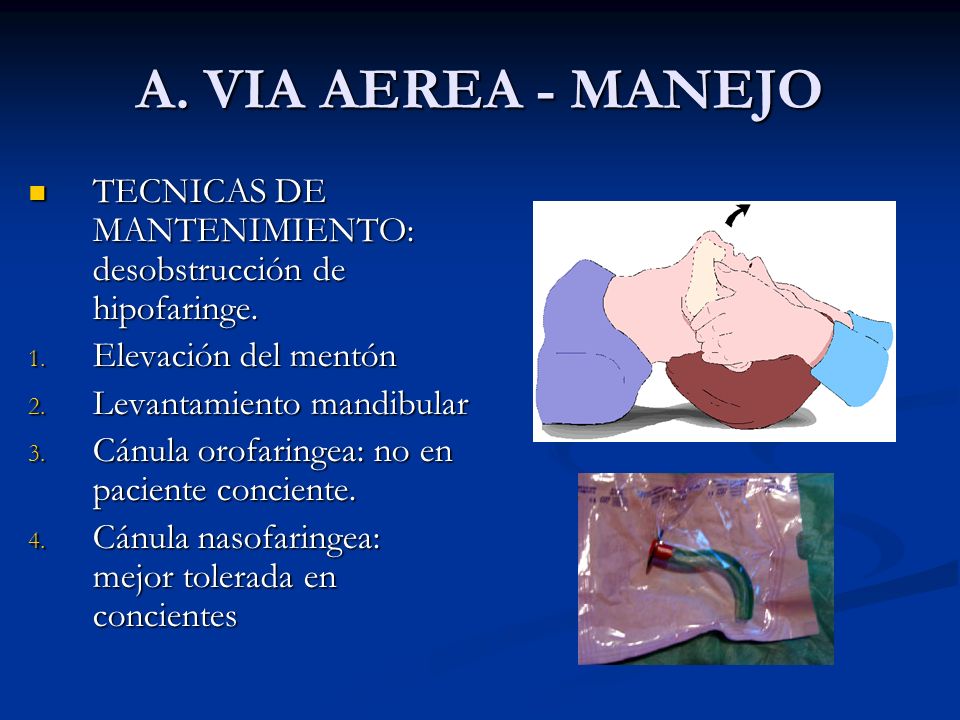 A. VIA AEREA - MANEJO

TECNICAS DE MANTENIMIENTO: desobstrucción de hipofaringe.

1. Elevación del mentón
2. Levantamiento mandibular
3. Cánula orofaringea: no en paciente conciente.
4. Cánula nasofaringea: mejor tolerada en concientes